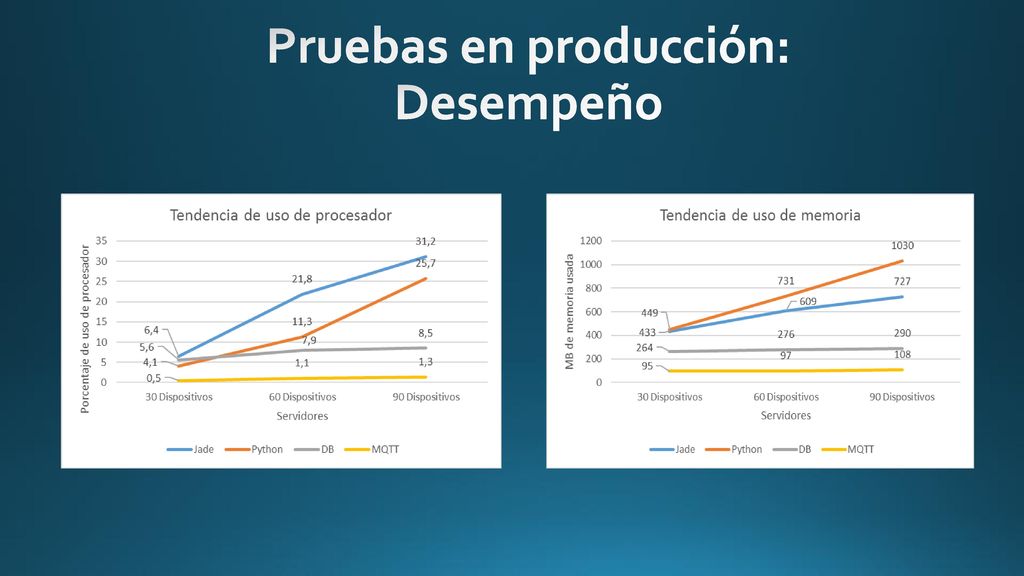 Pruebas en producción:
Desempeño

Tendencia de uso de procesador

Porcentaje de uso de procesador

35
30
25
20
15
10
5
0

6,4
5,6
4,1
0,5
21,8
11,3
7,9
1,1
31,2
25,7
8,5
1,3

30 Dispositivos
60 Dispositivos
90 Dispositivos
Servidores

Jade
Python
DB
MQTT

Tendencia de uso de memoria

MB de memoria usada

1200
1000
800
600
400
200
0

449
433
264
95
731
609
276
97
1030
727
290
108

30 Dispositivos
60 Dispositivos
90 Dispositivos
Servidores

Jade
Python
DB
MQTT